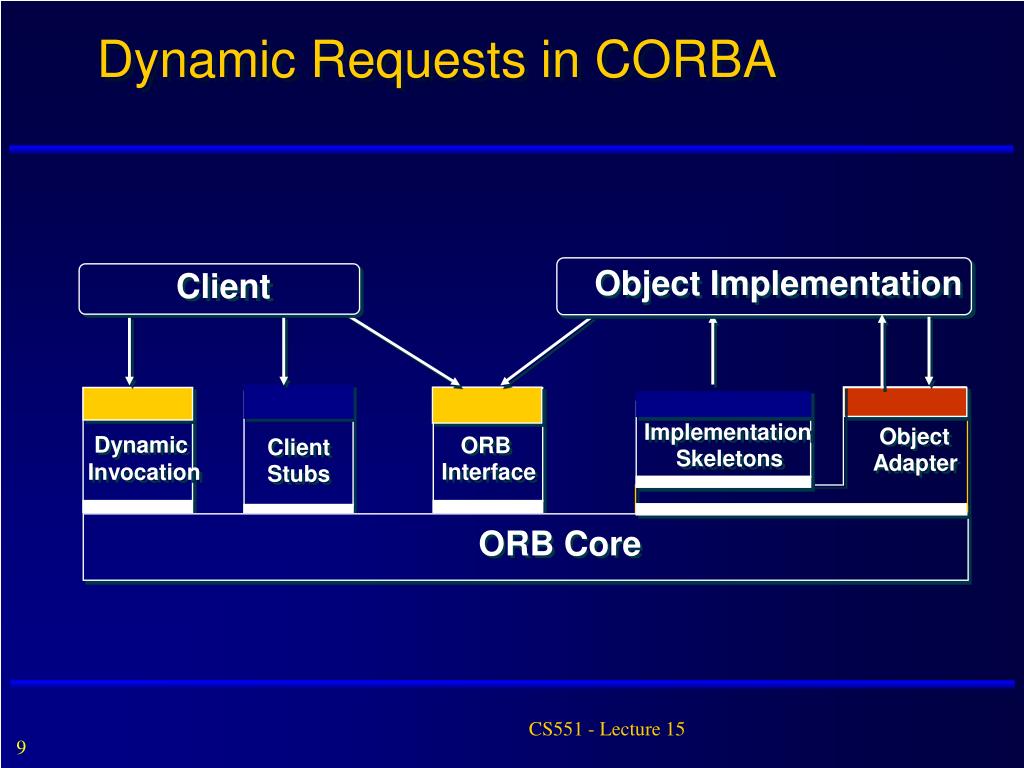 Dynamic Requests in CORBA

Client

Object Implementation

Dynamic Invocation

Client Stubs

ORB Interface

Implementation Skeletons

Object Adapter

ORB Core

CS551 - Lecture 15

9